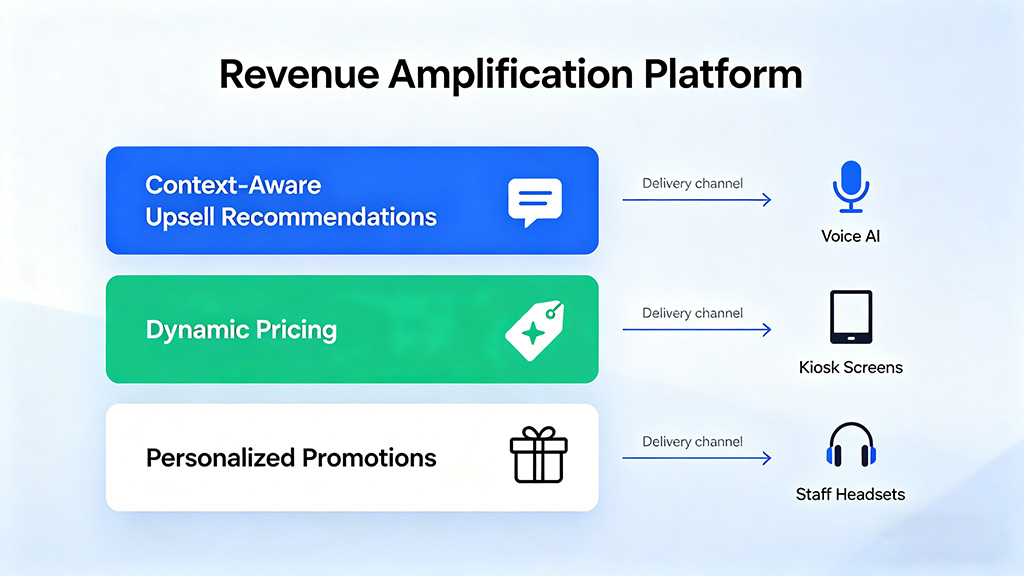 Revenue Amplification Platform

Context-Aware Upsell Recommendations

Delivery channel

Voice AI

Dynamic Pricing

Delivery channel

Kiosk Screens

Personalized Promotions

Delivery channel

Staff Headsets